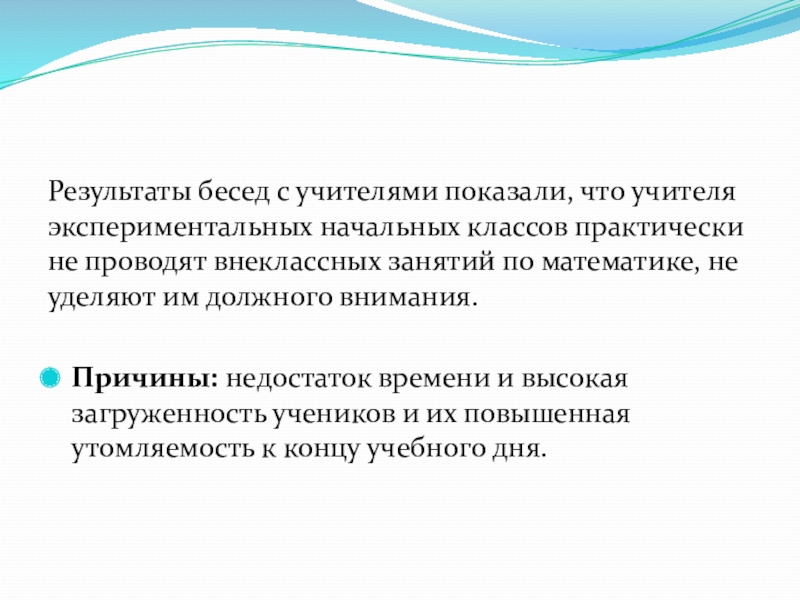 Результаты бесед с учителями показали, что учителя экспериментальных начальных классов практически не проводят внеклассных занятий по математике, не уделяют им должного внимания.

Причины: недостаток времени и высокая загруженность учеников и их повышенная утомляемость к концу учебного дня.